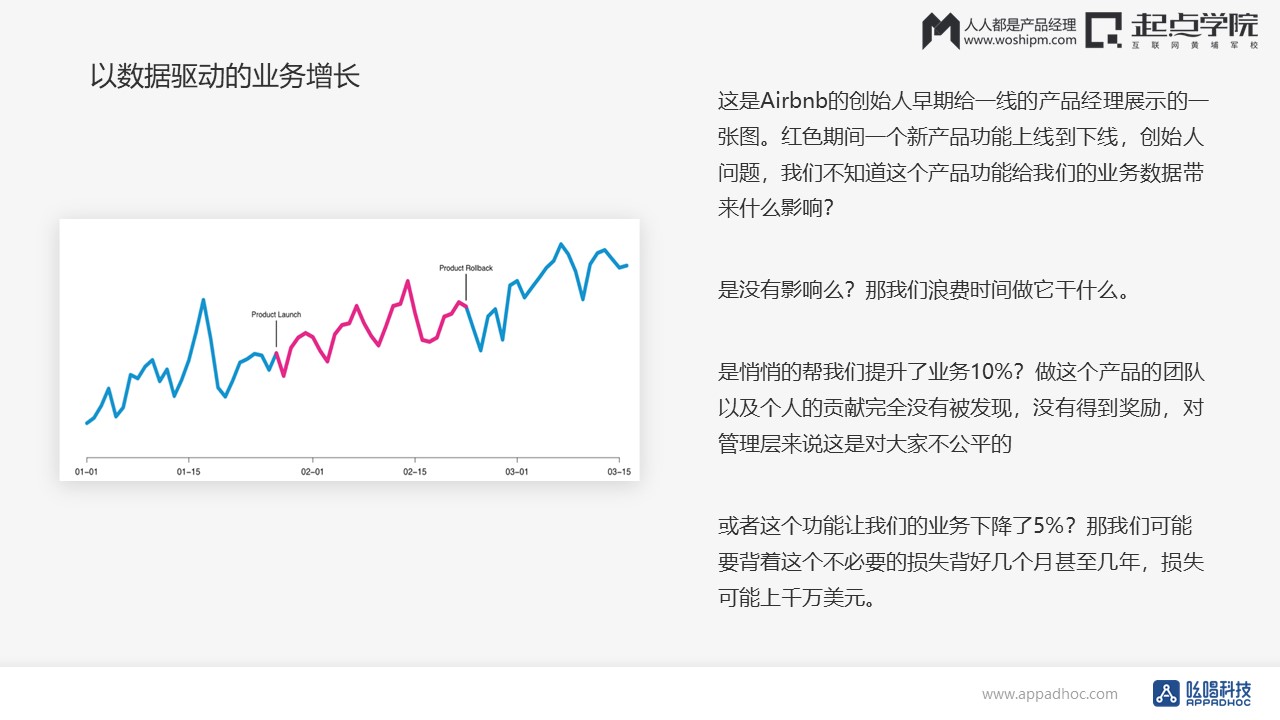 人人都是产品经理
www.woshipm.com
起点学院
互联网黄埔军校

以数据驱动的业务增长

Product Launch
Product Rollback
01-01
01-15
02-01
02-15
03-01
03-15

这是Airbnb的创始人早期给一线的产品经理展示的一张图。红色期间一个新产品功能上线到下线，创始人问题，我们不知道这个产品功能给我们的业务数据带来什么影响？

是没有影响么？那我们浪费时间做它干什么。

是悄悄的帮我们提升了业务10%？做这个产品的团队以及个人的贡献完全没有被发现，没有得到奖励，对管理层来说这是对大家不公平的

或者这个功能让我们的业务下降了5%？那我们可能要背着这个不必要的损失背好几个月甚至几年，损失可能上千万美元。

www.appadhoc.com
吆喝科技
APPADHOC